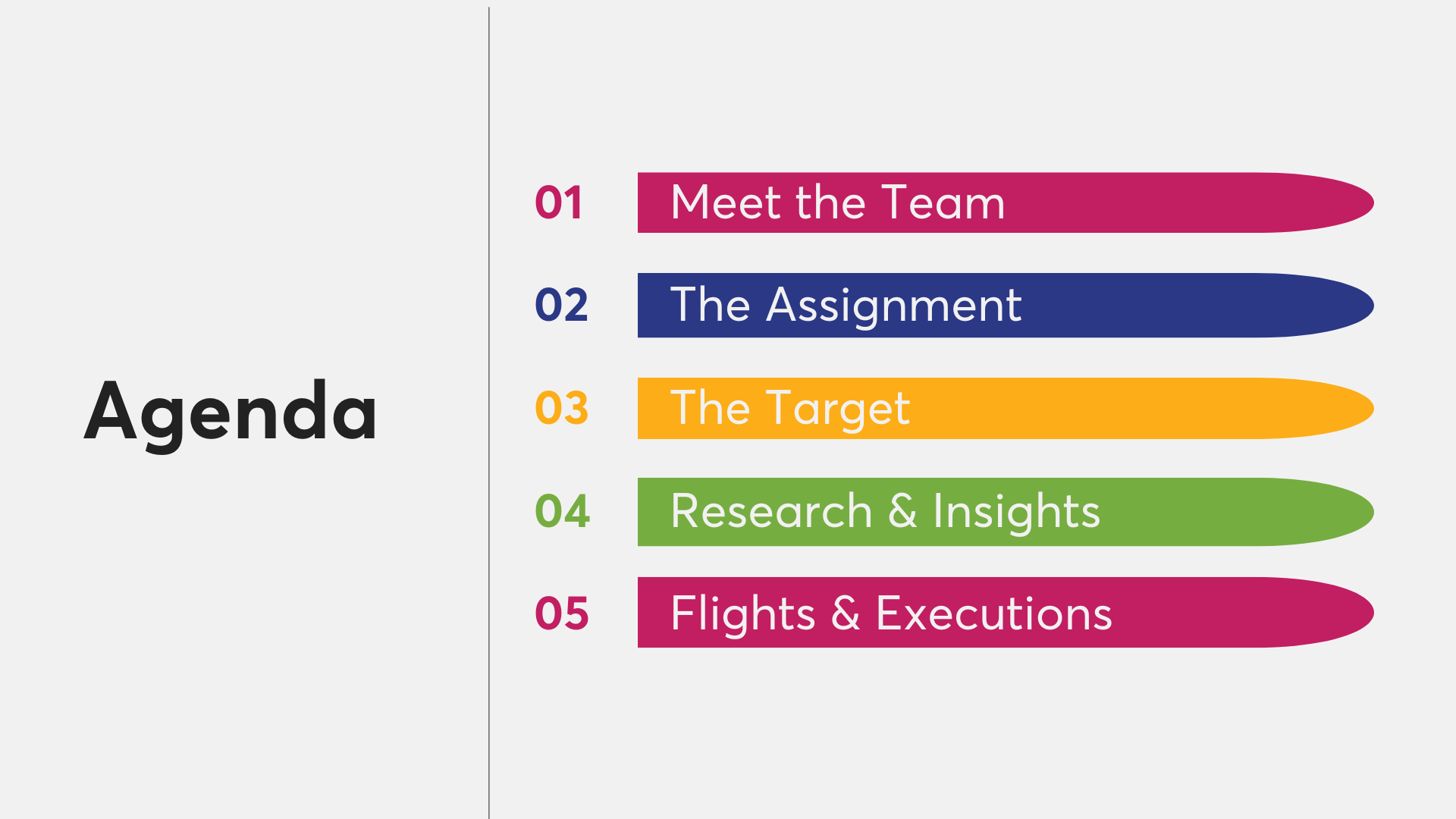 Agenda

01 Meet the Team

02 The Assignment

03 The Target

04 Research & Insights

05 Flights & Executions